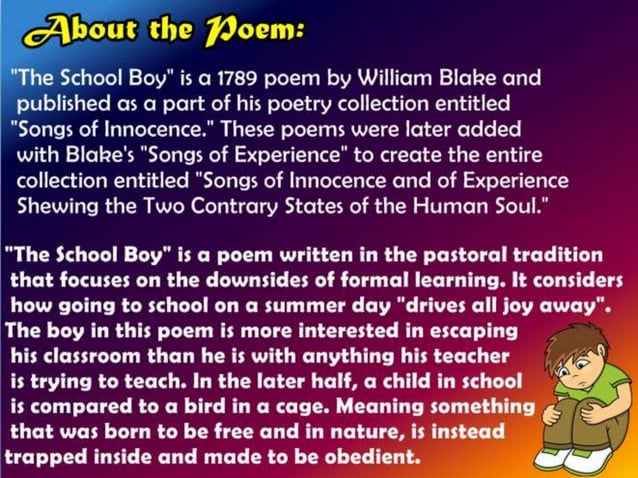 About the Poem:

"The School Boy" is a 1789 poem by William Blake and published as a part of his poetry collection entitled "Songs of Innocence." These poems were later added with Blake's "Songs of Experience" to create the entire collection entitled "Songs of Innocence and of Experience Shewing the Two Contrary States of the Human Soul."

"The School Boy" is a poem written in the pastoral tradition that focuses on the downsides of formal learning. It considers how going to school on a summer day "drives all joy away". The boy in this poem is more interested in escaping his classroom than he is with anything his teacher is trying to teach. In the later half, a child in school is compared to a bird in a cage. Meaning something that was born to be free and in nature, is instead trapped inside and made to be obedient.